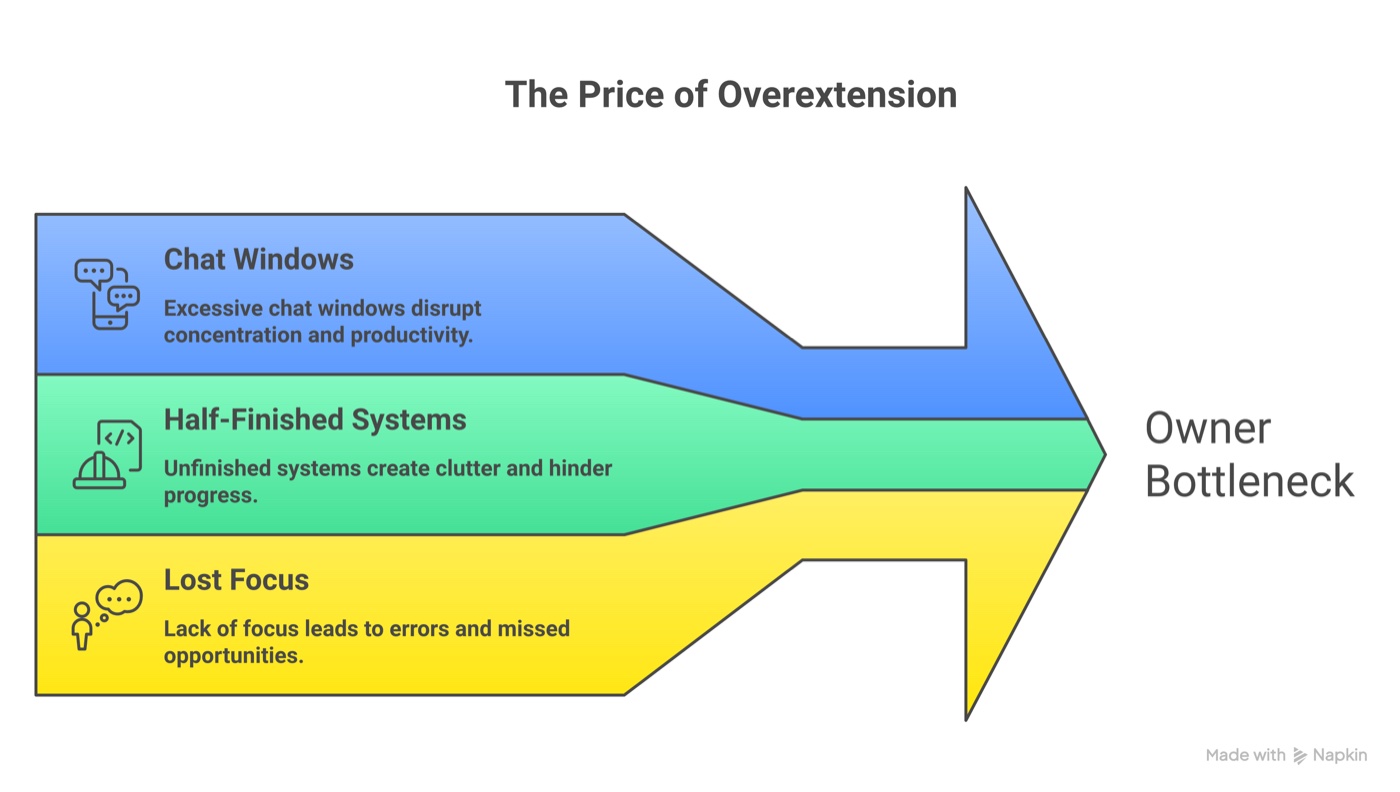 The Price of Overextension

Chat Windows

Excessive chat windows disrupt concentration and productivity.

Half-Finished Systems

Unfinished systems create clutter and hinder progress.

Lost Focus

Lack of focus leads to errors and missed opportunities.

Owner Bottleneck

Made with Napkin